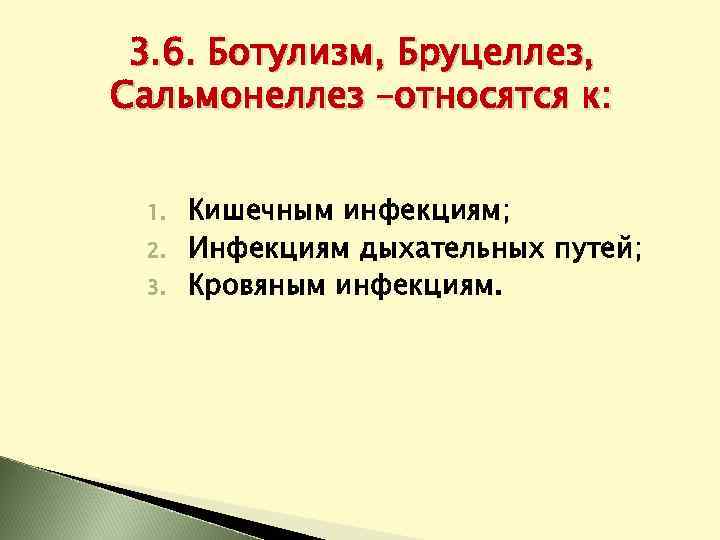 3.6. Ботулизм, Бруцеллез, Сальмонеллез –относятся к:

1. Кишечным инфекциям;
2. Инфекциям дыхательных путей;
3. Кровяным инфекциям.